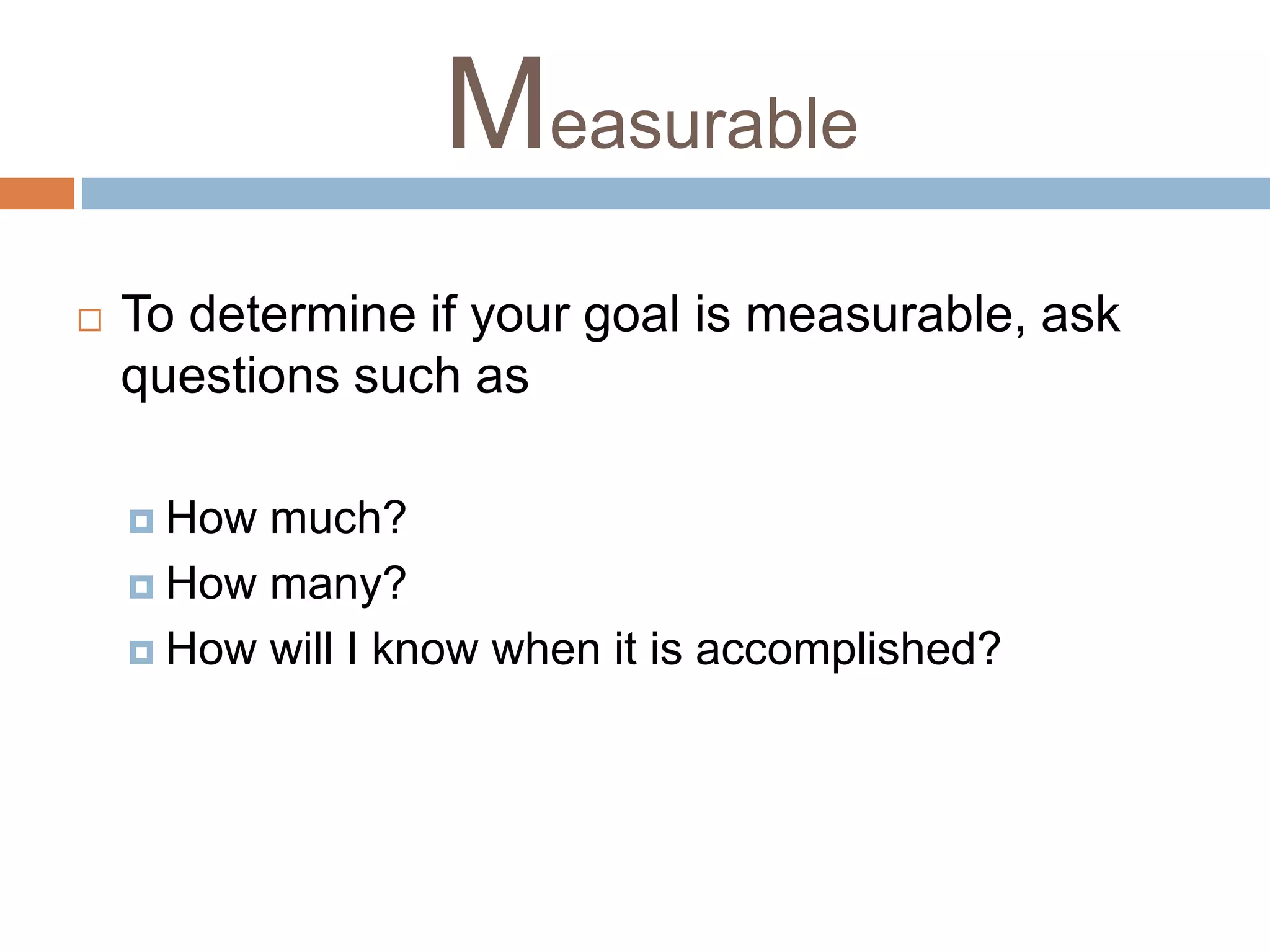 Measurable

To determine if your goal is measurable, ask questions such as

How much?
How many?
How will I know when it is accomplished?